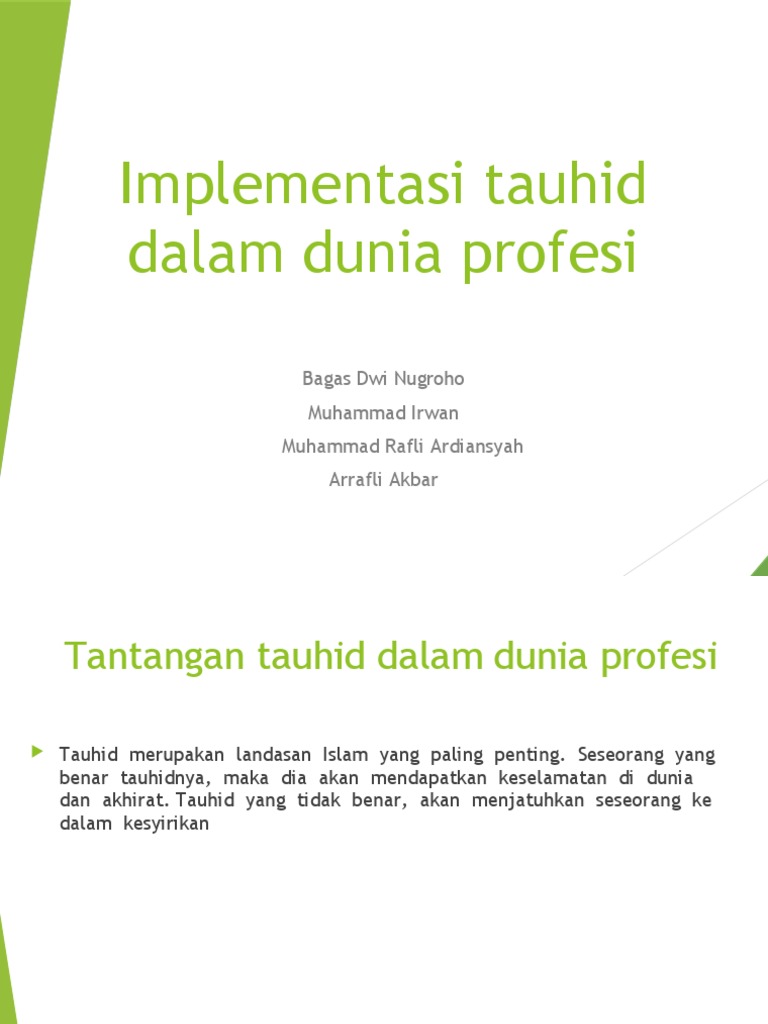 Implementasi tauhid dalam dunia profesi

Bagas Dwi Nugroho
Muhammad Irwan
Muhammad Rafli Ardiansyah
Arrafli Akbar

Tantangan tauhid dalam dunia profesi

Tauhid merupakan landasan Islam yang paling penting. Seseorang yang benar tauhidnya, maka dia akan mendapatkan keselamatan di dunia dan akhirat. Tauhid yang tidak benar, akan menjatuhkan seseorang ke dalam kesyirikan